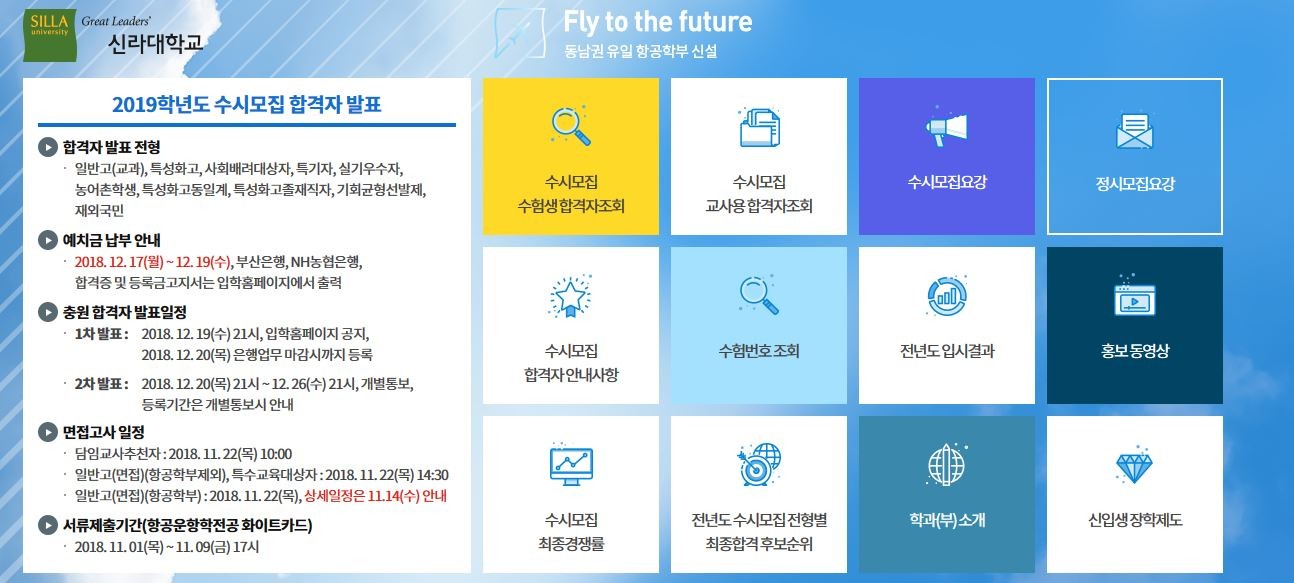 SILLA university Great Leaders' 신라대학교

Fly to the future
동남권 유일 항공학부 신설

2019학년도 수시모집 합격자 발표

합격자 발표 전형
· 일반고(교과), 특성화고, 사회배려대상자, 특기자, 실기우수자, 농어촌학생, 특성화고동일계, 특성화고졸재직자, 기회균형선발제, 재외국민

예치금 납부 안내
· 2018. 12. 17(월) ~ 12. 19(수), 부산은행, NH농협은행, 합격증 및 등록금고지서는 입학홈페이지에서 출력

충원 합격자 발표일정
· 1차 발표 : 2018. 12. 19(수) 21시, 입학홈페이지 공지, 2018. 12. 20(목) 은행업무 마감시까지 등록
· 2차 발표 : 2018. 12. 20(목) 21시 ~ 12. 26(수) 21시, 개별통보, 등록기간은 개별통보시 안내

면접고사 일정
· 담임교사추천자 : 2018. 11. 22(목) 10:00
· 일반고(면접)(항공학부제외), 특수교육대상자 : 2018. 11. 22(목) 14:30
· 일반고(면접)(항공학부) : 2018. 11. 22(목), 상세일정은 11.14(수) 안내

서류제출기간(항공운항학전공 화이트카드)
· 2018. 11. 01(목) ~ 11. 09(금) 17시

수시모집 수험생 합격자조회

수시모집 교사용 합격자조회

수시모집요강

정시모집요강

수시모집 합격자 안내사항

수험번호 조회

전년도 입시결과

홍보 동영상

수시모집 최종경쟁률

전년도 수시모집 전형별 최종합격 후보순위

학과(부) 소개

신입생 장학제도